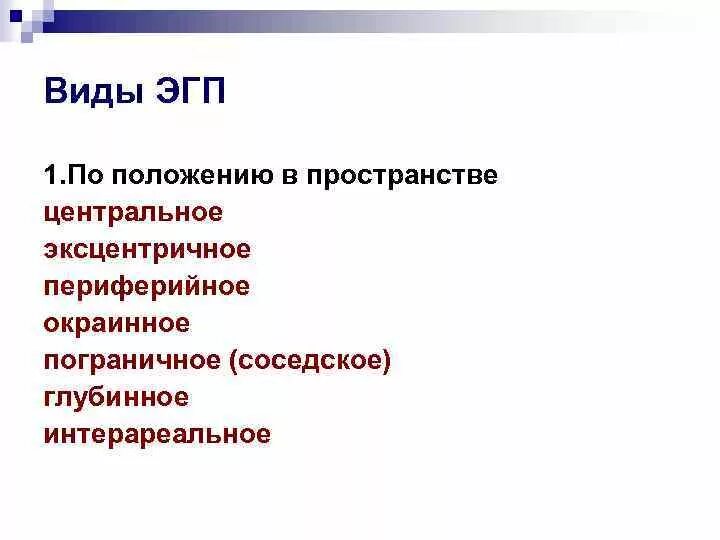 Виды ЭГП

1.По положению в пространстве
центральное
эксцентричное
периферийное
окраинное
пограничное (соседское)
глубинное
интерареальное